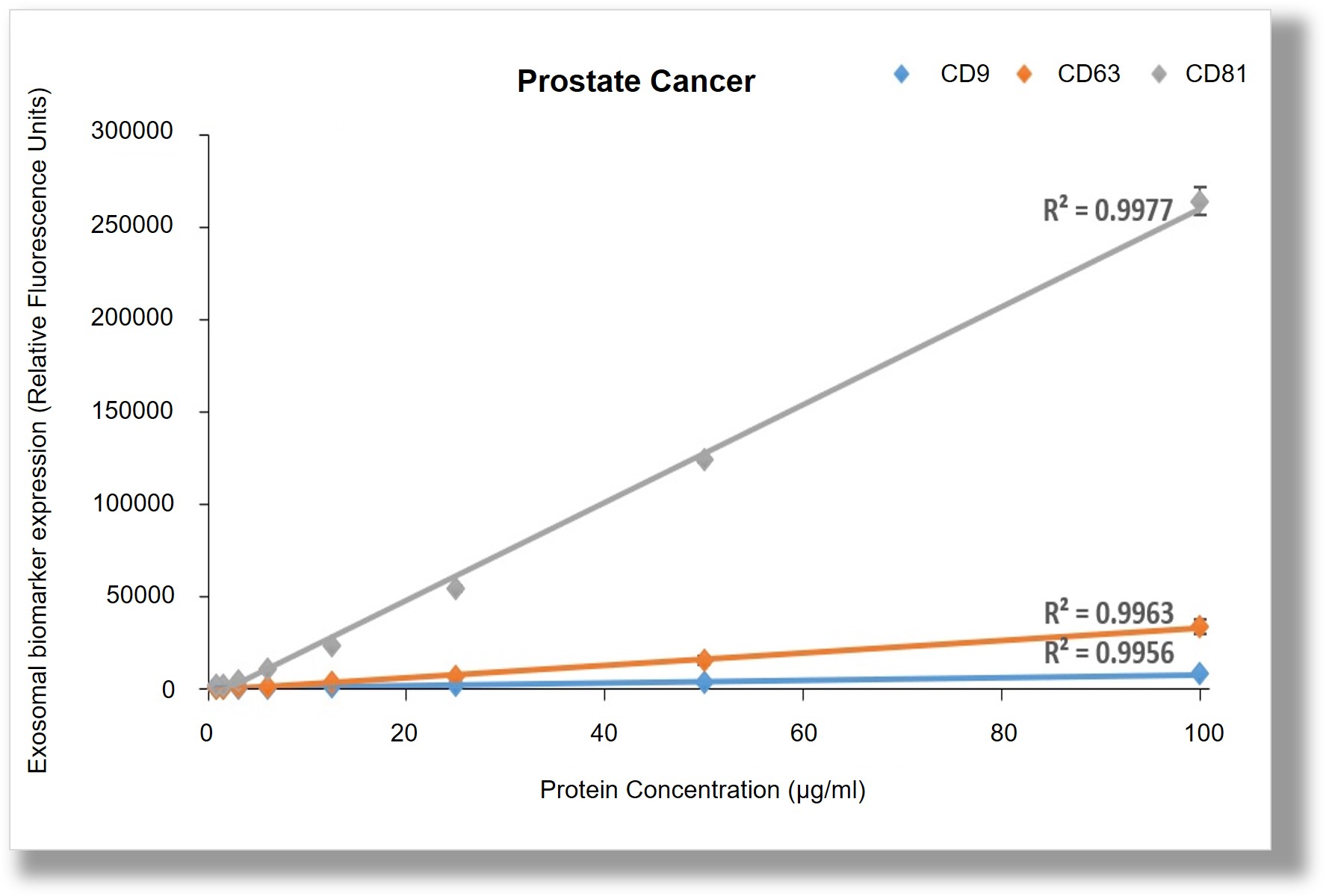 Prostate Cancer

CD9 CD63 CD81

Exosomal biomarker expression (Relative Fluorescence Units)

300000
250000
200000
150000
100000
50000
0

$R^2 = 0.9977$
$R^2 = 0.9963$
$R^2 = 0.9956$

0 20 40 60 80 100

Protein Concentration (µg/ml)